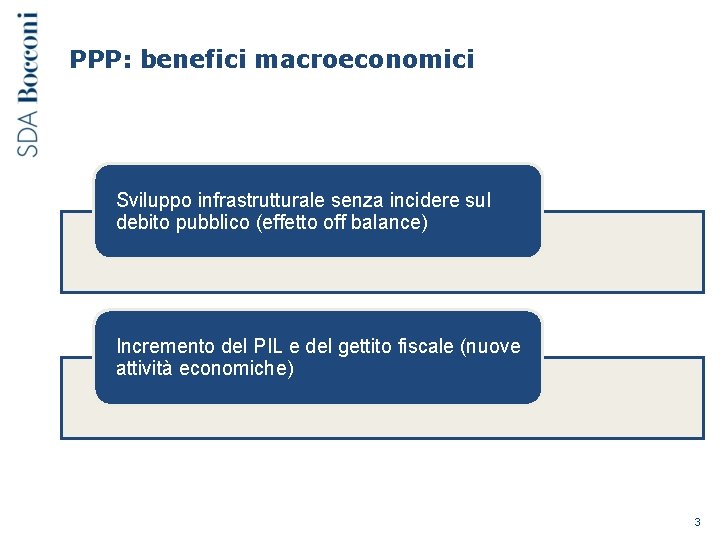 SDA Bocconi

PPP: benefici macroeconomici

Sviluppo infrastrutturale senza incidere sul debito pubblico (effetto off balance)

Incremento del PIL e del gettito fiscale (nuove attività economiche)

3